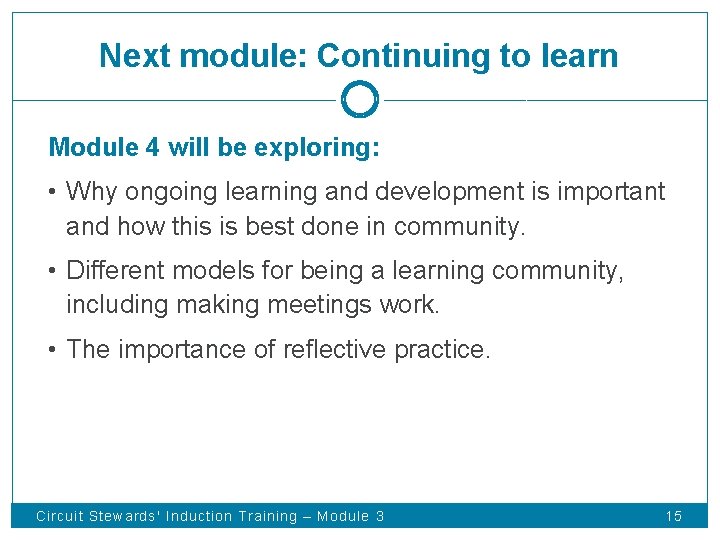 Next module: Continuing to learn

Module 4 will be exploring:

• Why ongoing learning and development is important and how this is best done in community.

• Different models for being a learning community, including making meetings work.

• The importance of reflective practice.

Circuit Stewards' Induction Training – Module 3

15